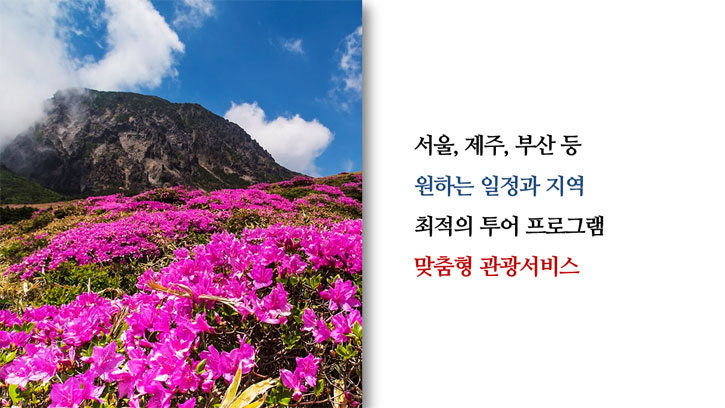 서울, 제주, 부산 등

원하는 일정과 지역

최적의 투어 프로그램

맞춤형 관광서비스